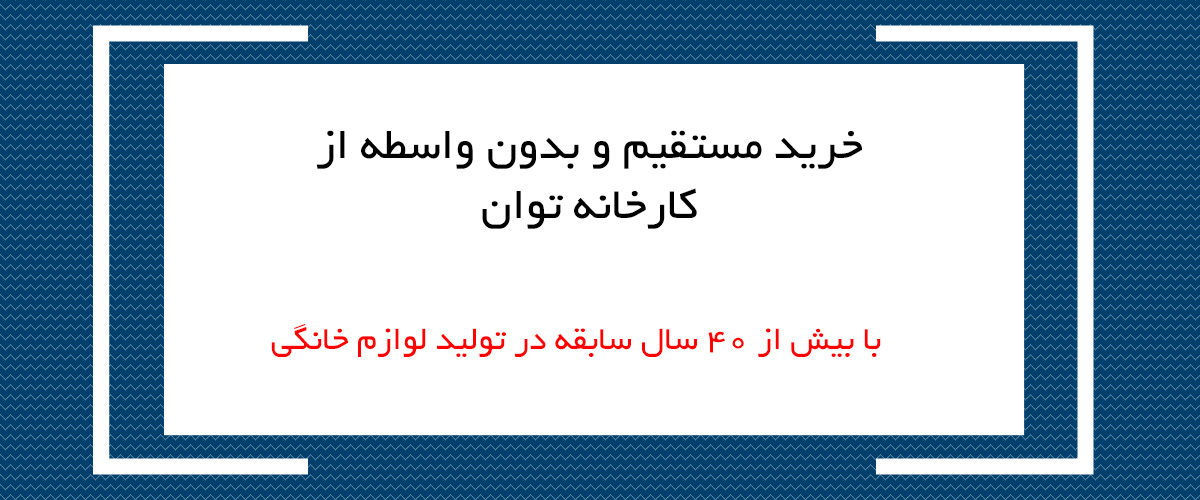 خرید مستقیم و بدون واسطه از کارخانه توان

با بیش از ۴۰ سال سابقه در تولید لوازم خانگی